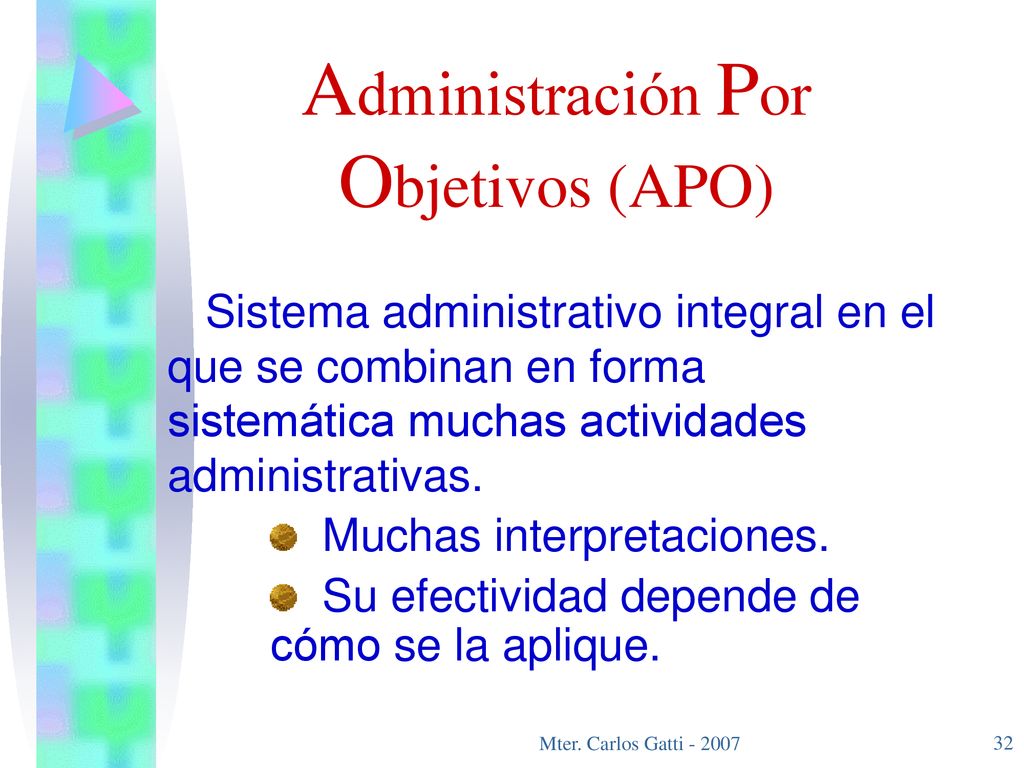 Administración Por Objetivos (APO)

Sistema administrativo integral en el que se combinan en forma sistemática muchas actividades administrativas.

Muchas interpretaciones.

Su efectividad depende de cómo se la aplique.

Mter. Carlos Gatti - 2007

32